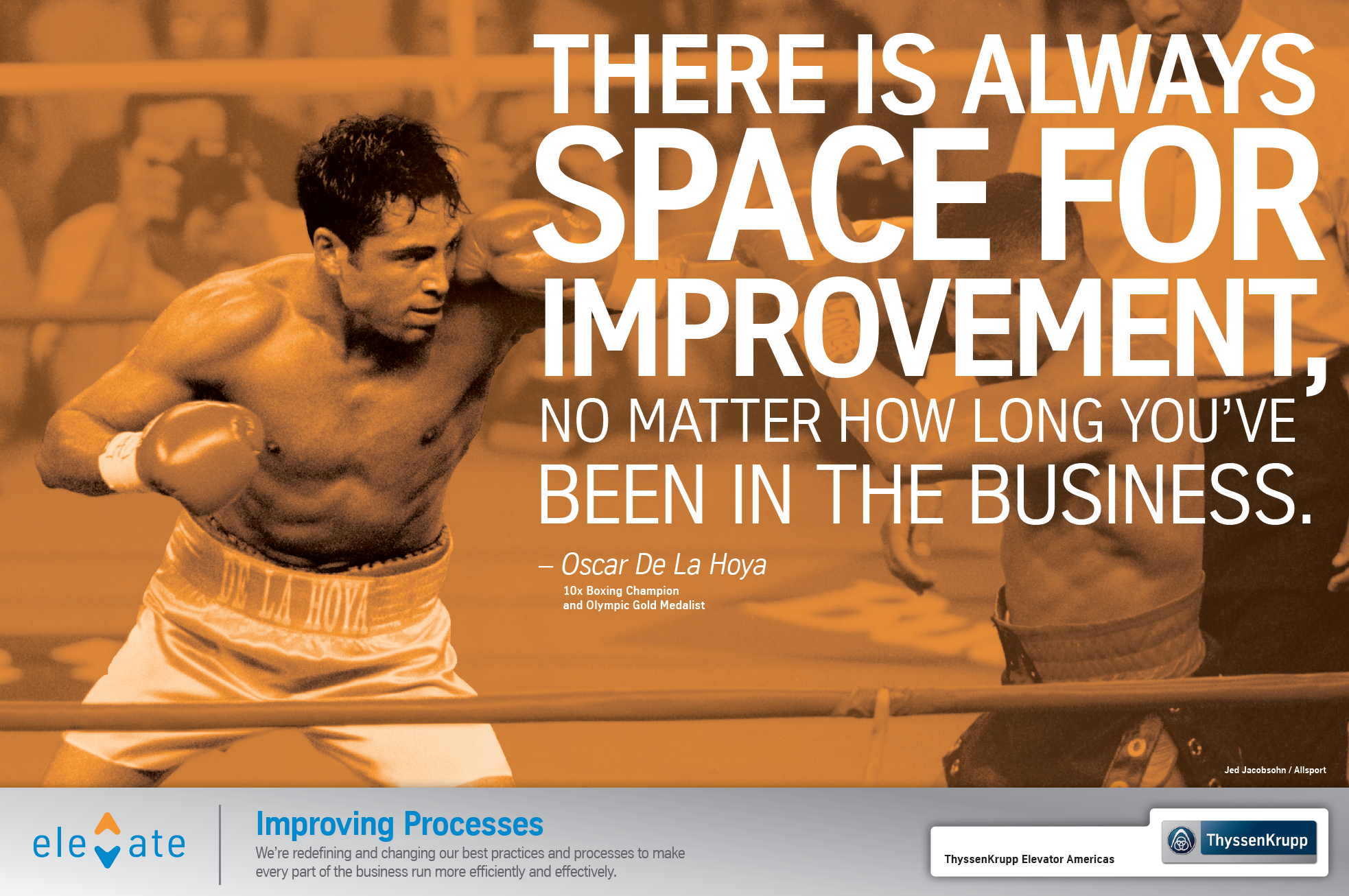 THERE IS ALWAYS SPACE FOR IMPROVEMENT, NO MATTER HOW LONG YOU'VE BEEN IN THE BUSINESS.

– Oscar De La Hoya
10x Boxing Champion and Olympic Gold Medalist

DE LA HOYA

Jed Jacobsohn / Allsport

elevate

Improving Processes
We're redefining and changing our best practices and processes to make every part of the business run more efficiently and effectively.

ThyssenKrupp Elevator Americas

ThyssenKrupp